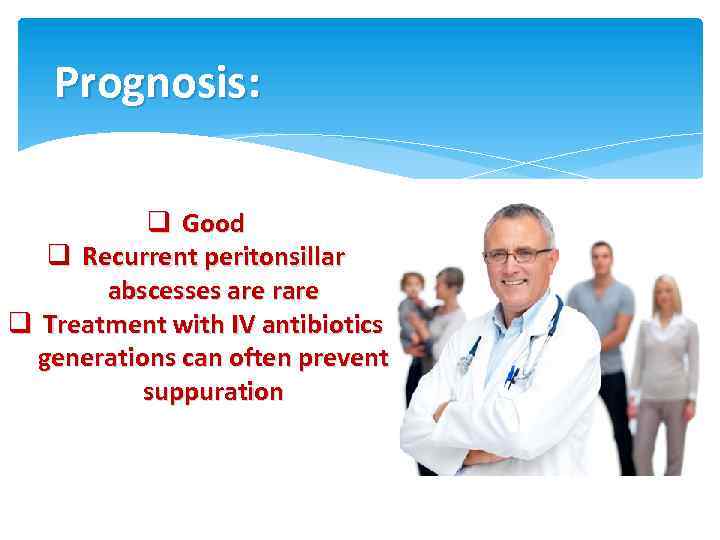 Prognosis:

❑ Good

❑ Recurrent peritonsillar abscesses are rare

❑ Treatment with IV antibiotics generations can often prevent suppuration